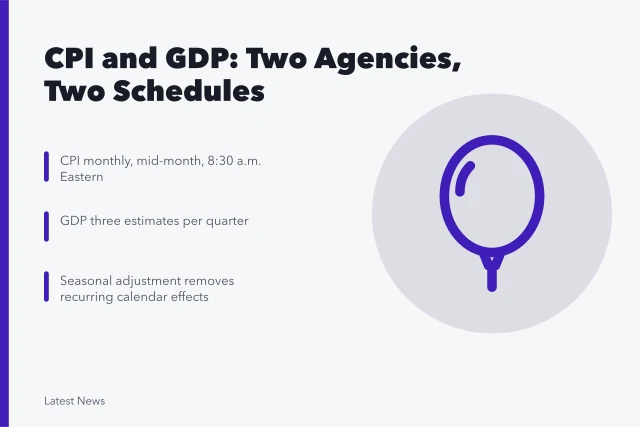 CPI and GDP: Two Agencies, Two Schedules

CPI monthly, mid-month, 8:30 a.m. Eastern

GDP three estimates per quarter

Seasonal adjustment removes recurring calendar effects

Latest News